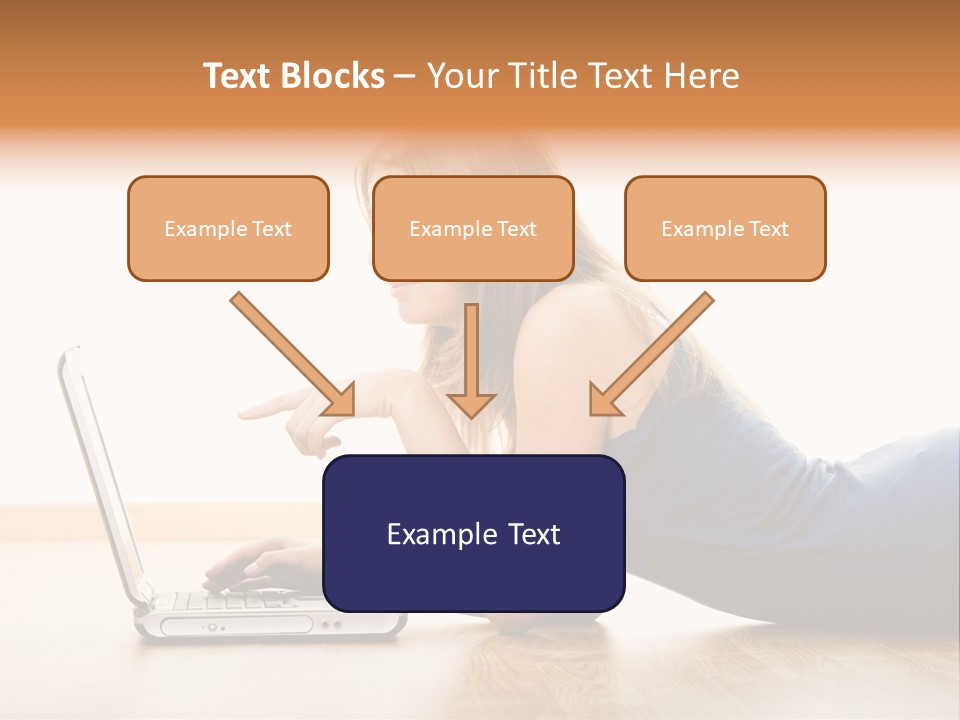 Text Blocks – Your Title Text Here

Example Text

Example Text

Example Text

Example Text